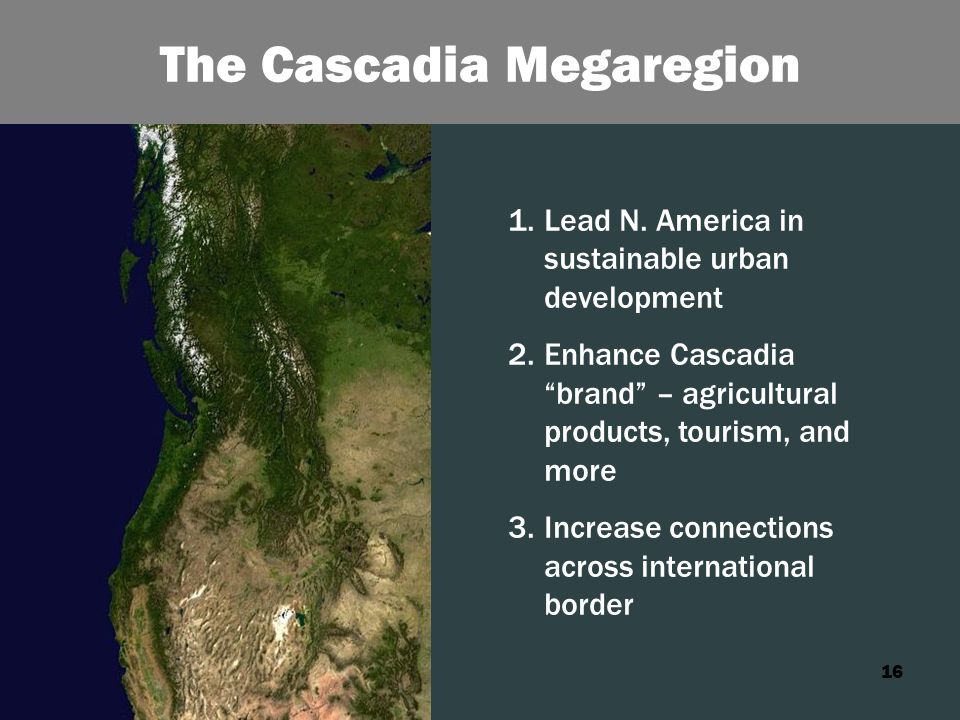 The Cascadia Megaregion

1. Lead N. America in sustainable urban development

2. Enhance Cascadia “brand” – agricultural products, tourism, and more

3. Increase connections across international border

16